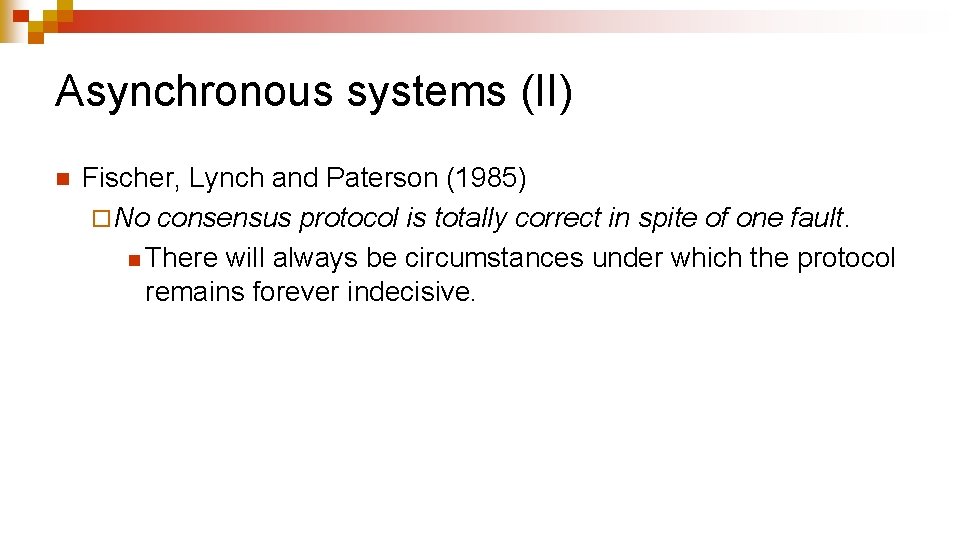 Asynchronous systems (II)

Fischer, Lynch and Paterson (1985)

No consensus protocol is totally correct in spite of one fault.

There will always be circumstances under which the protocol remains forever indecisive.